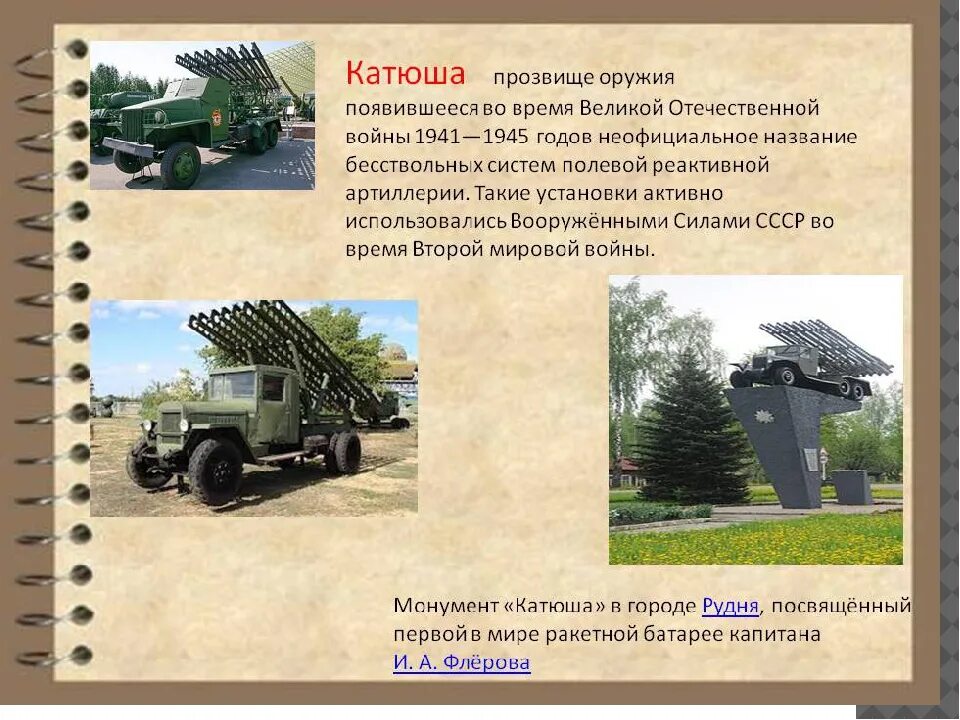 Катюша прозвище оружия появившееся во время Великой Отечественной войны 1941—1945 годов неофициальное название бесствольных систем полевой реактивной артиллерии. Такие установки активно использовались Вооружёнными Силами СССР во время Второй мировой войны.

Монумент «Катюша» в городе Рудня, посвящённый первой в мире ракетной батарее капитана И. А. Флёрова